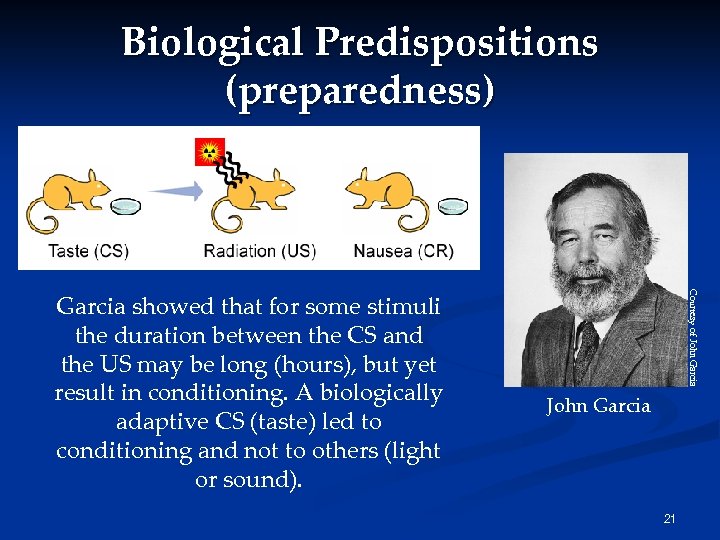 Biological Predispositions (preparedness)

Taste (CS)
Radiation (US)
Nausea (CR)

Garcia showed that for some stimuli the duration between the CS and the US may be long (hours), but yet result in conditioning. A biologically adaptive CS (taste) led to conditioning and not to others (light or sound).

Courtesy of John Garcia

John Garcia

21